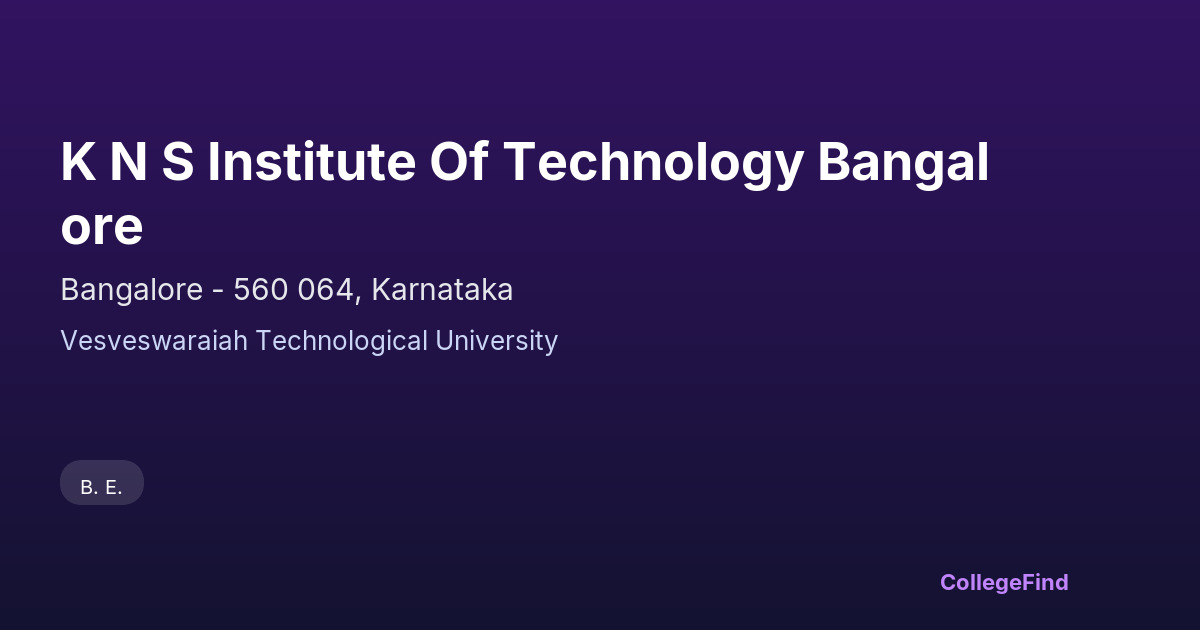 K N S Institute Of Technology Bangalore

Bangalore - 560 064, Karnataka

Vesveswaraiah Technological University

B. E.

CollegeFind